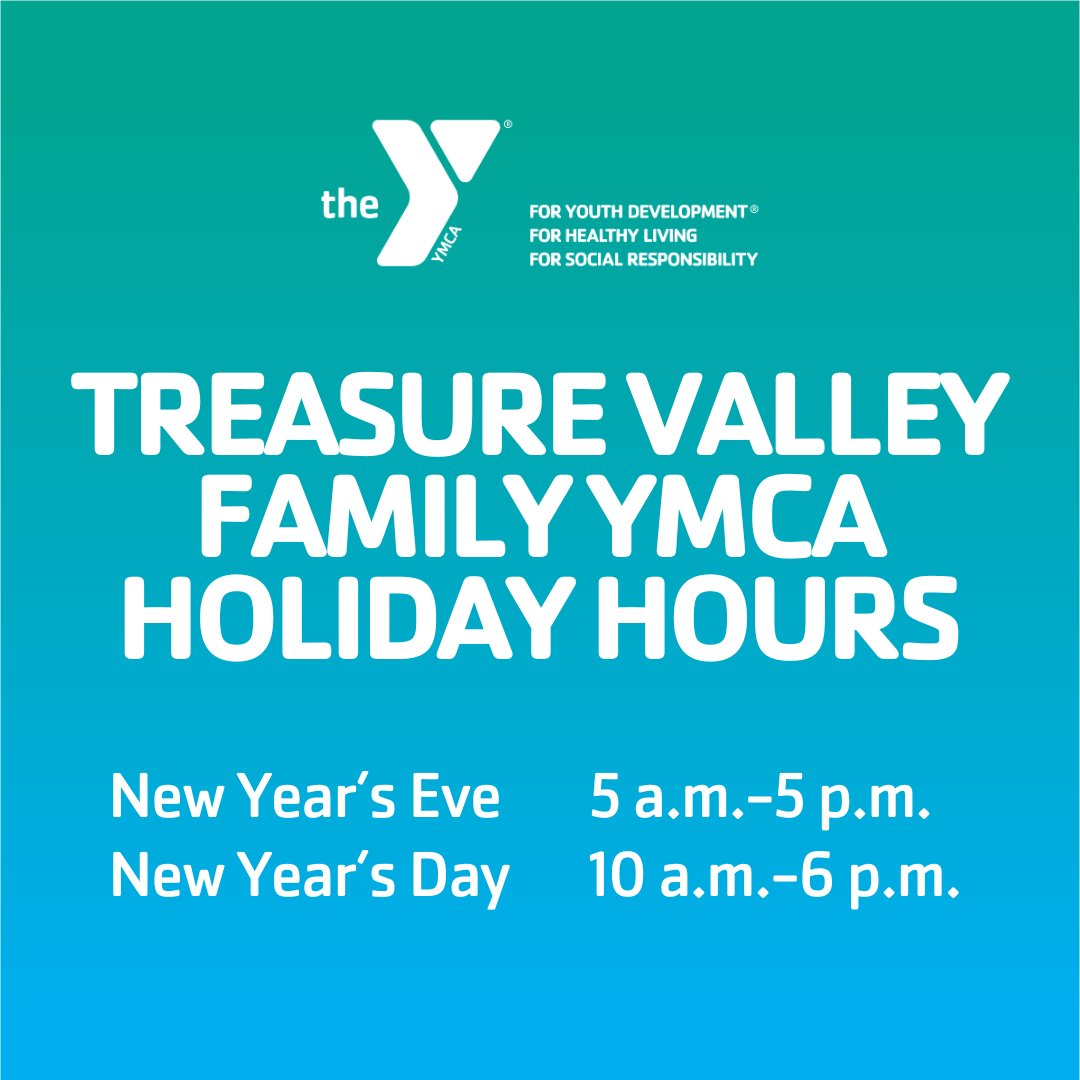 the Y® YMCA

FOR YOUTH DEVELOPMENT®
FOR HEALTHY LIVING
FOR SOCIAL RESPONSIBILITY

TREASURE VALLEY FAMILY YMCA HOLIDAY HOURS

New Year's Eve 5 a.m.–5 p.m.
New Year's Day 10 a.m.–6 p.m.